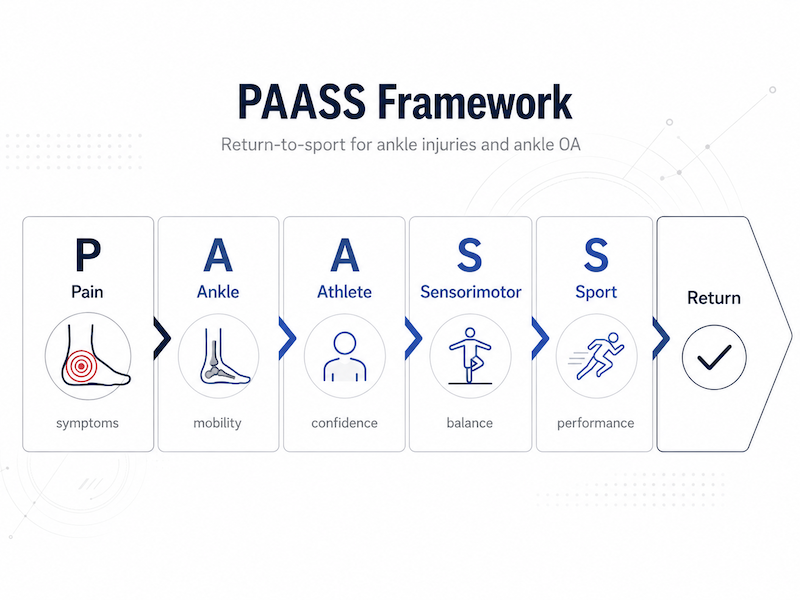 PAASS Framework

Return-to-sport for ankle injuries and ankle OA

P
Pain
symptoms

A
Ankle
mobility

A
Athlete
confidence

S
Sensorimotor
balance

S
Sport
performance

Return